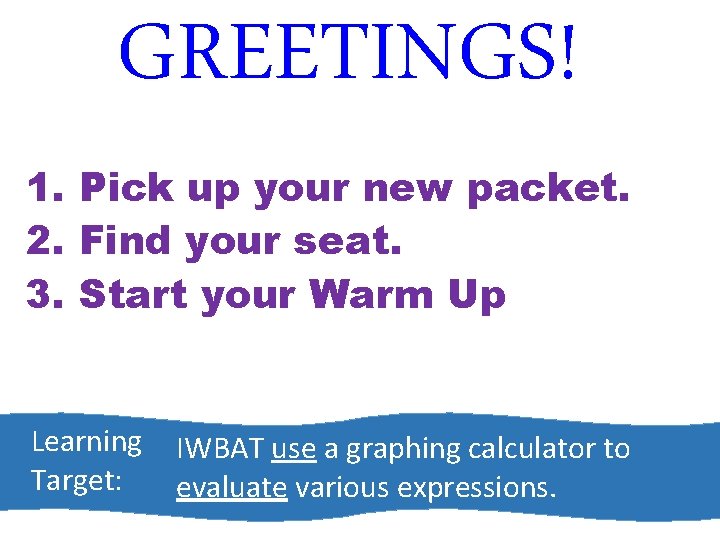 GREETINGS!

1. Pick up your new packet.
2. Find your seat.
3. Start your Warm Up

Learning Target:

IWBAT use a graphing calculator to evaluate various expressions.